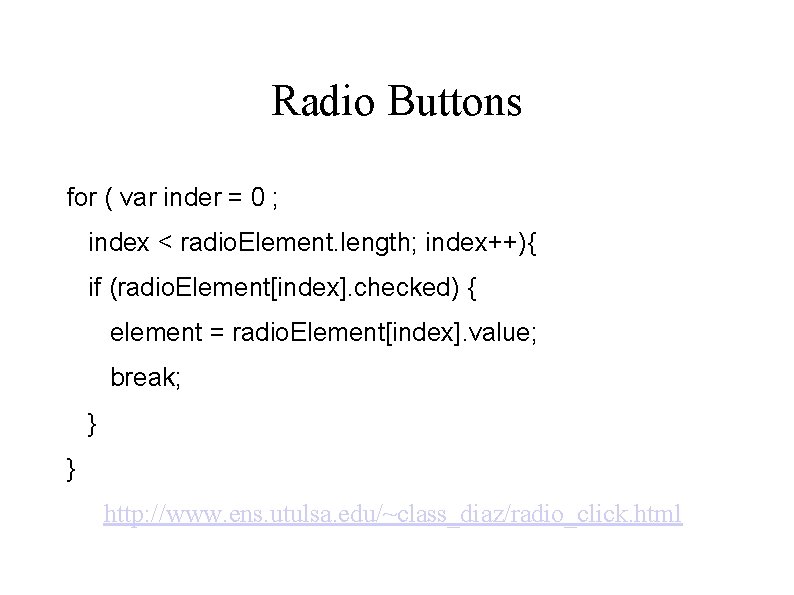 Radio Buttons

for ( var inder = 0 ;
index < radioElement.length; index++){
if (radioElement[index].checked) {
element = radioElement[index].value;
break;
}
}

http://www.ens.utulsa.edu/~class_diaz/radio_click.html